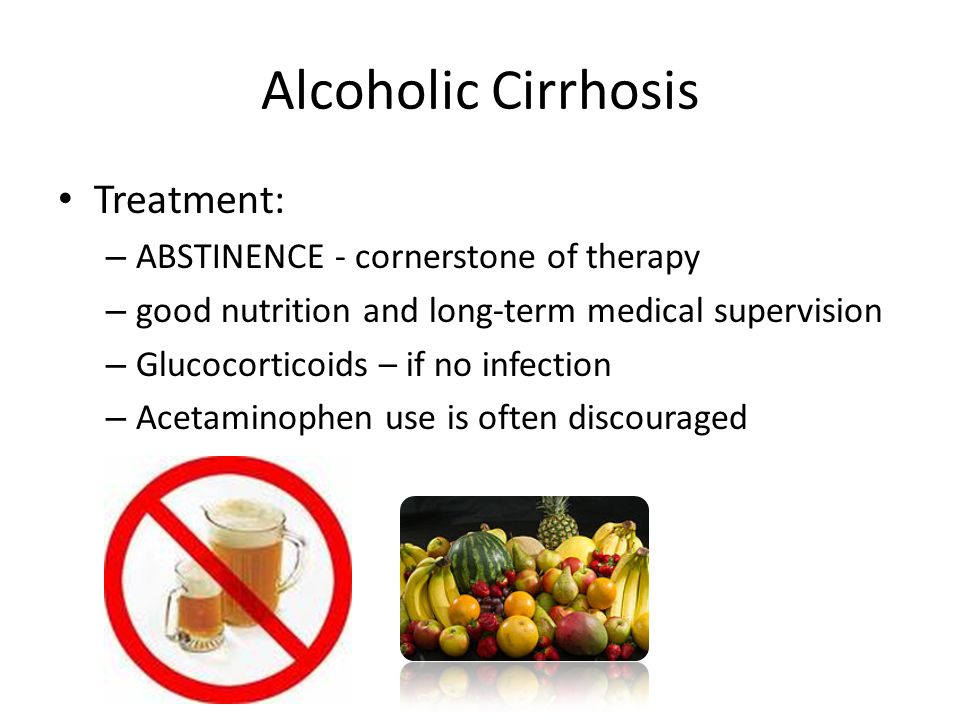 Alcoholic Cirrhosis

• Treatment:
– ABSTINENCE - cornerstone of therapy
– good nutrition and long-term medical supervision
– Glucocorticoids – if no infection
– Acetaminophen use is often discouraged